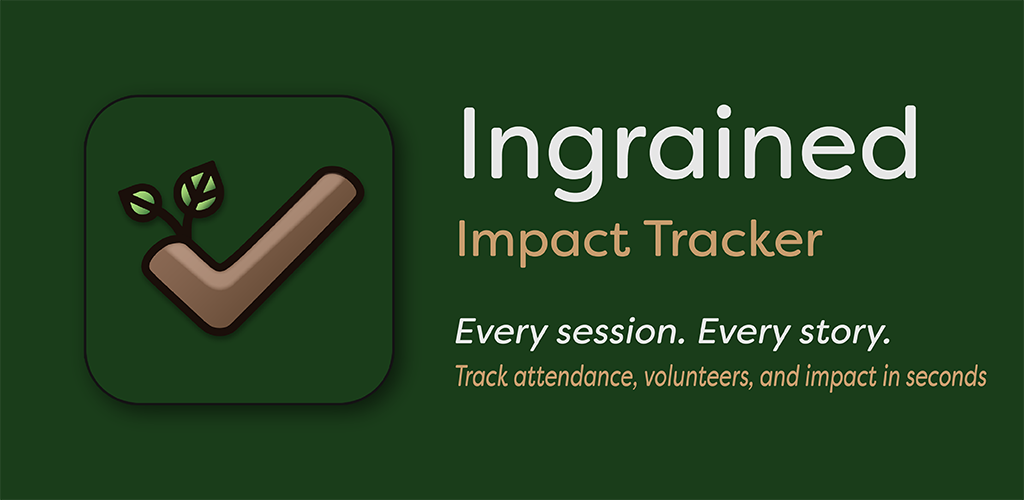 Ingrained
Impact Tracker

Every session. Every story.
Track attendance, volunteers, and impact in seconds